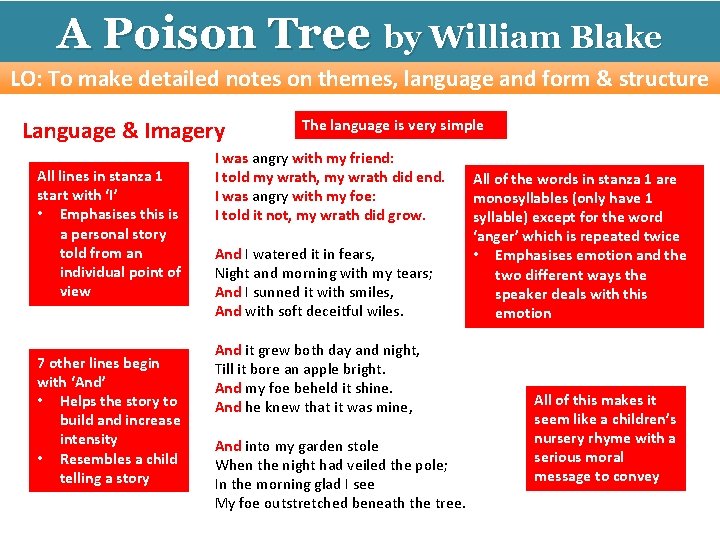 A Poison Tree by William Blake

LO: To make detailed notes on themes, language and form & structure

Language & Imagery

The language is very simple

All lines in stanza 1 start with 'I'
• Emphasises this is a personal story told from an individual point of view

7 other lines begin with 'And'
• Helps the story to build and increase intensity
• Resembles a child telling a story

I was angry with my friend:
I told my wrath, my wrath did end.
I was angry with my foe:
I told it not, my wrath did grow.

And I watered it in fears,
Night and morning with my tears;
And I sunned it with smiles,
And with soft deceitful wiles.

And it grew both day and night,
Till it bore an apple bright.
And my foe beheld it shine.
And he knew that it was mine,

And into my garden stole
When the night had veiled the pole;
In the morning glad I see
My foe outstretched beneath the tree.

All of the words in stanza 1 are monosyllables (only have 1 syllable) except for the word 'anger' which is repeated twice
• Emphasises emotion and the two different ways the speaker deals with this emotion

All of this makes it seem like a children's nursery rhyme with a serious moral message to convey